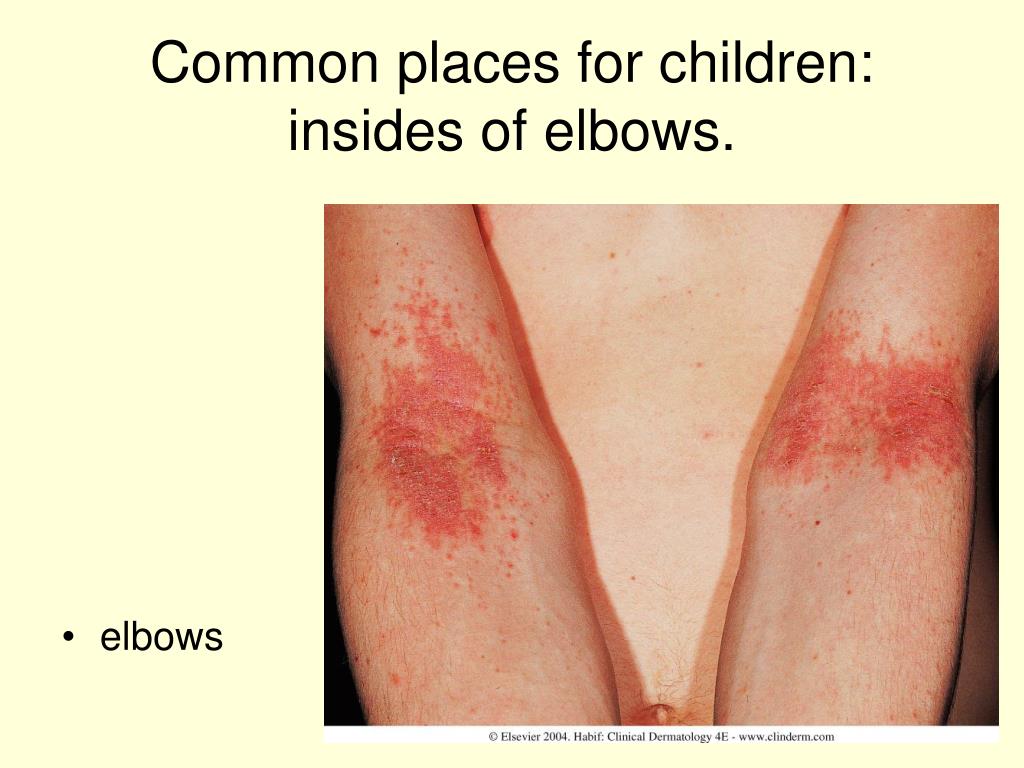 Common places for children: insides of elbows.

• elbows

© Elsevier 2004. Habif: Clinical Dermatology 4E - www.clinderm.com